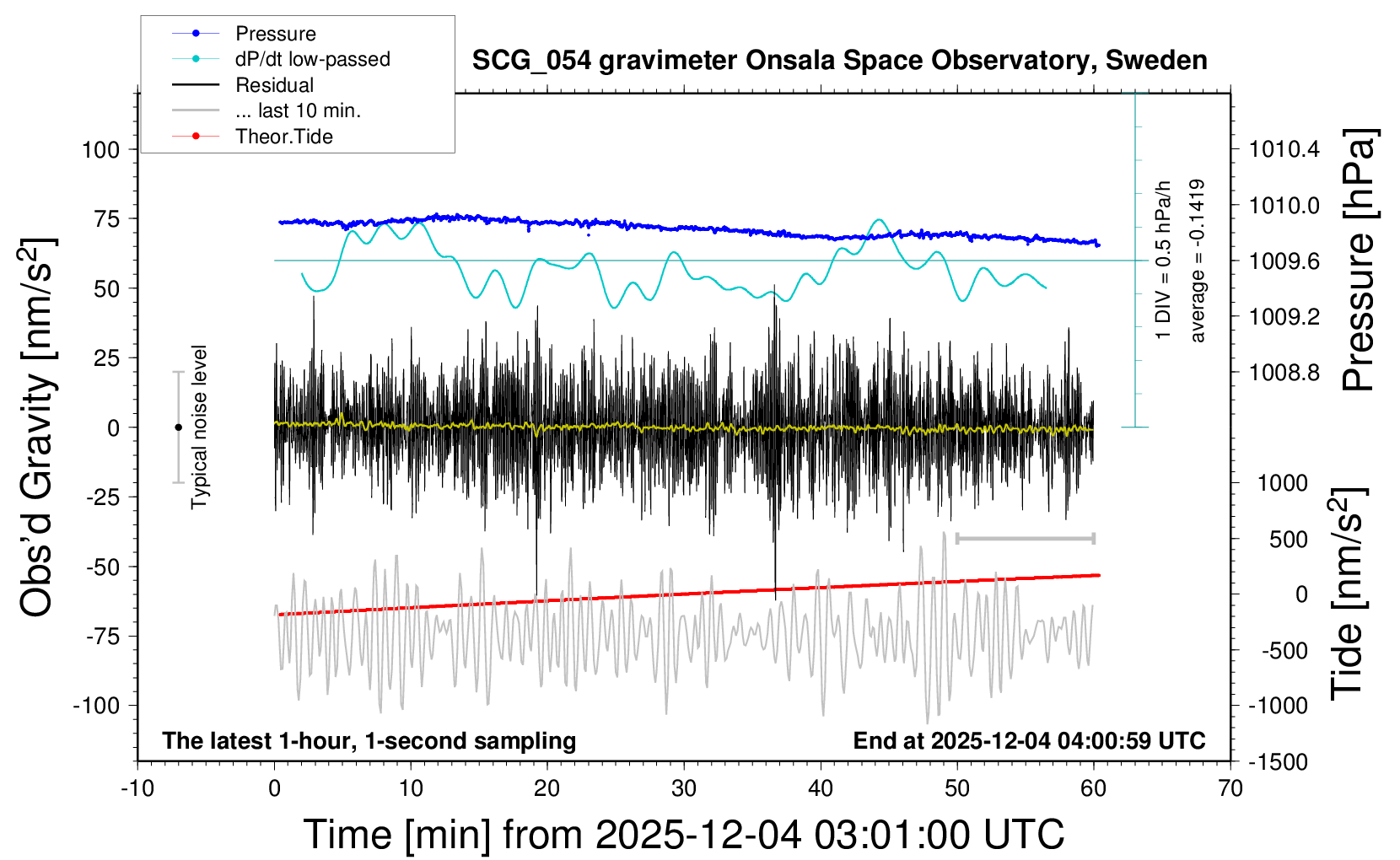 Pressure
dP/dt low-passed
Residual
... last 10 min.
Theor.Tide

SCG_054 gravimeter Onsala Space Observatory, Sweden

Obs'd Gravity [nm/s$^2$]
100
75
50
25
0
-25
-50
-75
-100

Typical noise level

1 DIV = 0.5 hPa/h
average = -0.1419

Pressure [hPa]
1010.4
1010.0
1009.6
1009.2
1008.8

Tide [nm/s$^2$]
1000
500
0
-500
-1000
-1500

The latest 1-hour, 1-second sampling
End at 2025-12-04 04:00:59 UTC

-10
0
10
20
30
40
50
60
70

Time [min] from 2025-12-04 03:01:00 UTC